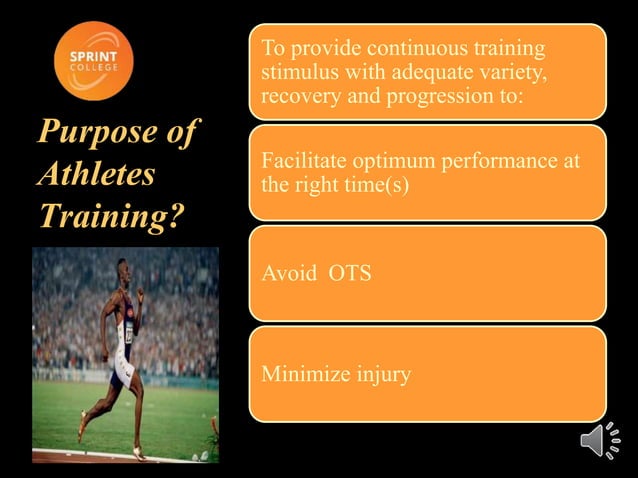 SPRINT
COLLEGE

Purpose of Athletes Training?

To provide continuous training stimulus with adequate variety, recovery and progression to:

Facilitate optimum performance at the right time(s)

Avoid OTS

Minimize injury